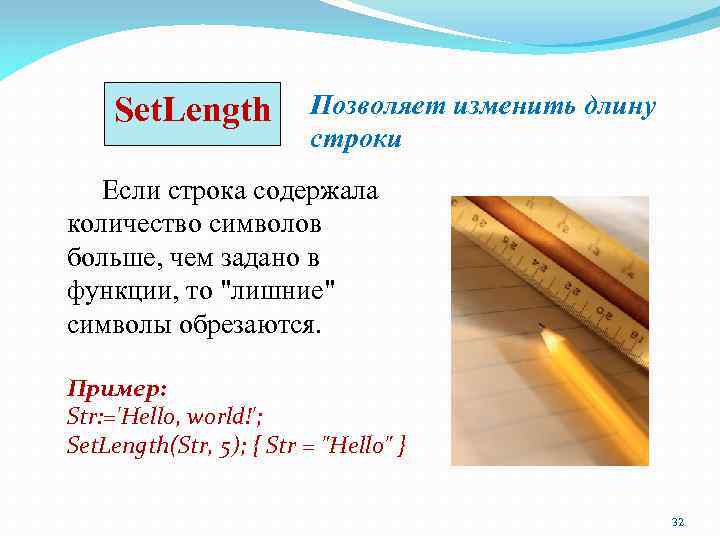 SetLength

Позволяет изменить длину строки

Если строка содержала количество символов больше, чем задано в функции, то "лишние" символы обрезаются.

Пример:
Str:='Hello, world!';
SetLength(Str, 5); { Str = "Hello" }

32